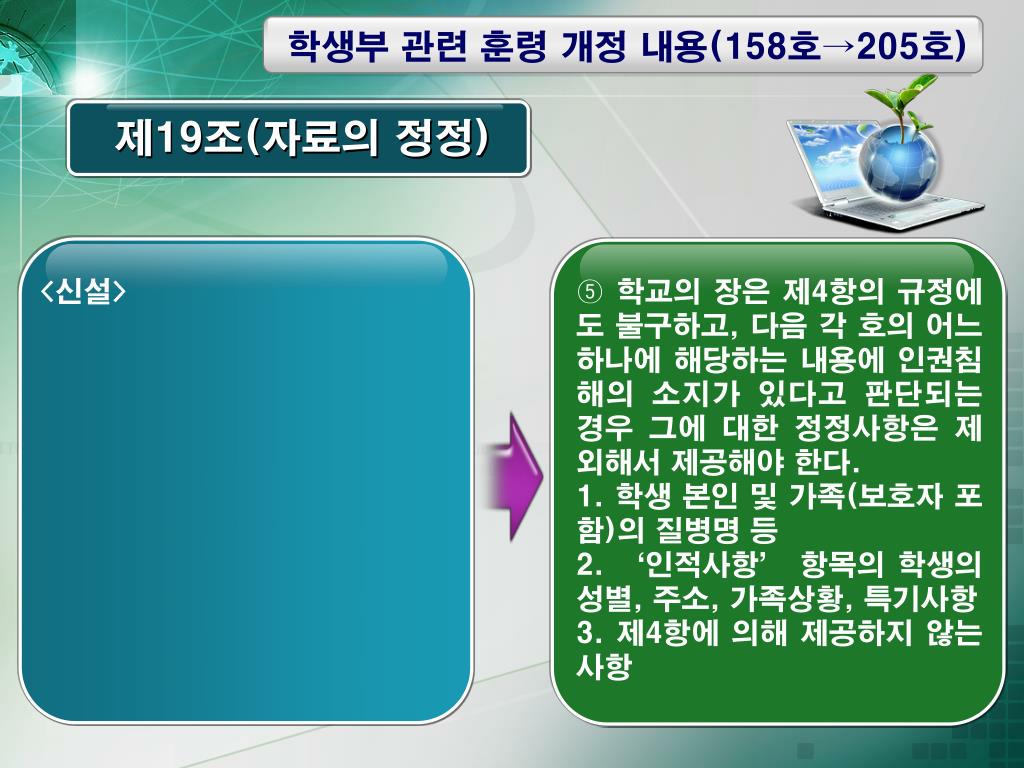 학생부 관련 훈령 개정 내용(158호→205호)

제19조(자료의 정정)

<신설>

⑤ 학교의 장은 제4항의 규정에도 불구하고, 다음 각 호의 어느 하나에 해당하는 내용에 인권침해의 소지가 있다고 판단되는 경우 그에 대한 정정사항은 제외해서 제공해야 한다.
1. 학생 본인 및 가족(보호자 포함)의 질병명 등
2. ‘인적사항’ 항목의 학생의 성별, 주소, 가족상황, 특기사항
3. 제4항에 의해 제공하지 않는 사항